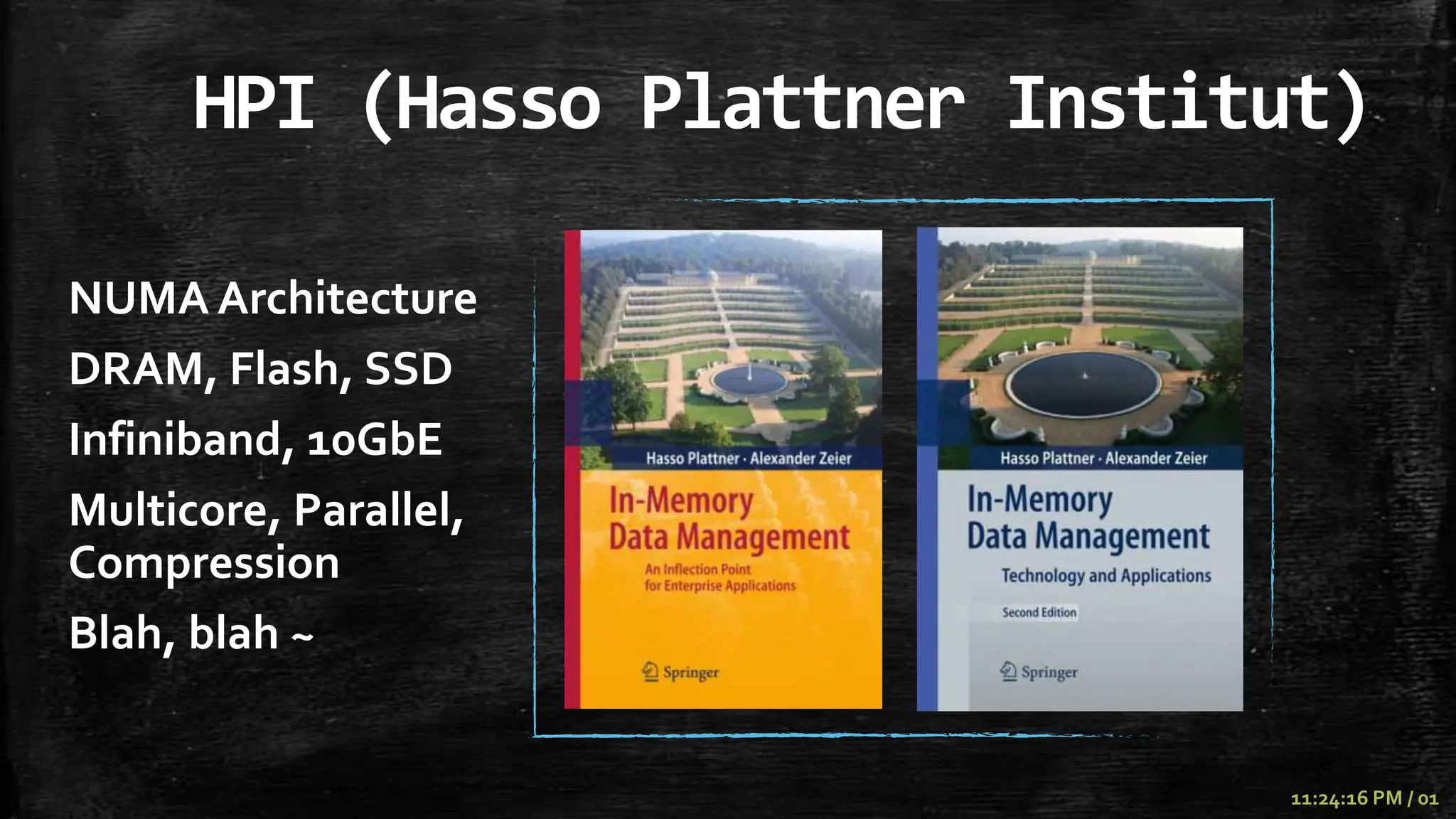 HPI (Hasso Plattner Institut)

NUMA Architecture

DRAM, Flash, SSD

Infiniband, 10GbE

Multicore, Parallel, Compression

Blah, blah ~

Hasso Plattner · Alexander Zeier

In-Memory Data Management

An Inflection Point for Enterprise Applications

Springer

Hasso Plattner · Alexander Zeier

In-Memory Data Management

Technology and Applications

Second Edition

Springer

11:24:16 PM / 01